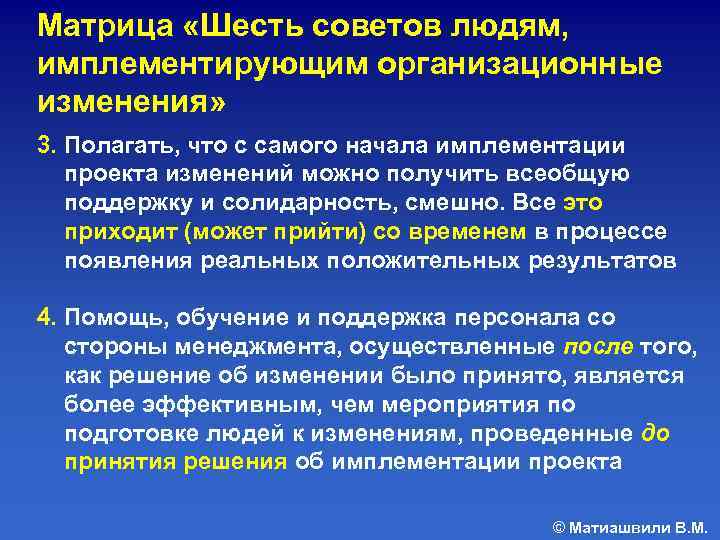 Матрица «Шесть советов людям, имплементирующим организационные изменения»

3. Полагать, что с самого начала имплементации проекта изменений можно получить всеобщую поддержку и солидарность, смешно. Все это приходит (может прийти) со временем в процессе появления реальных положительных результатов

4. Помощь, обучение и поддержка персонала со стороны менеджмента, осуществленные после того, как решение об изменении было принято, является более эффективным, чем мероприятия по подготовке людей к изменениям, проведенные до принятия решения об имплементации проекта

© Матиашвили В.М.